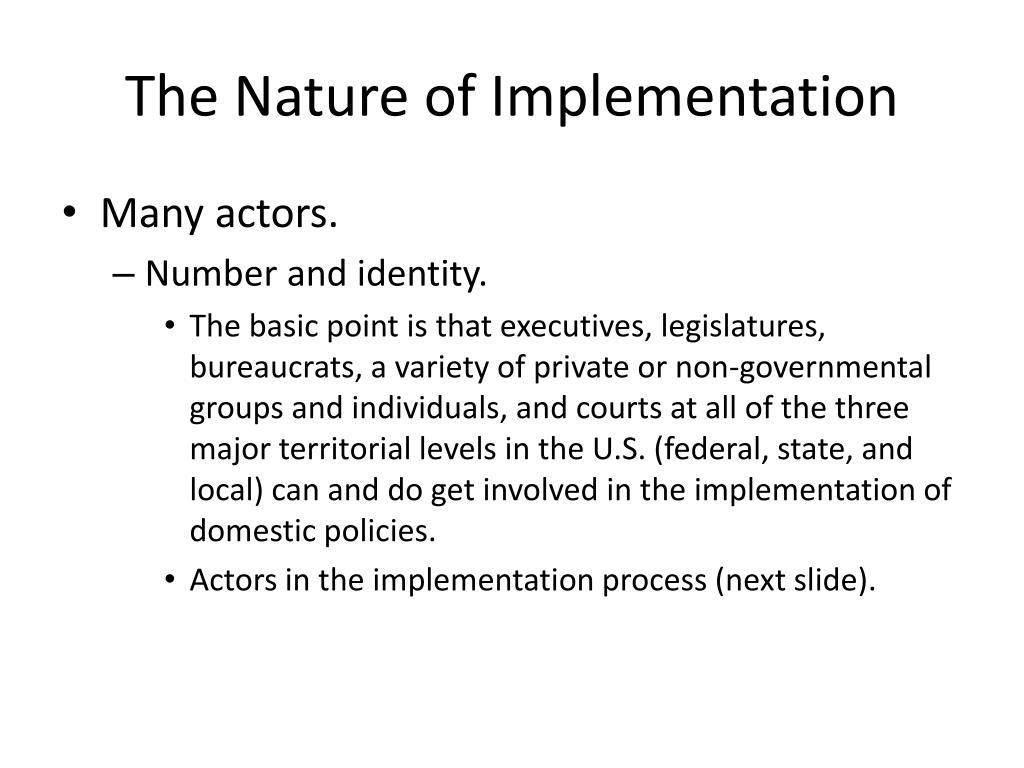 The Nature of Implementation

• Many actors.
– Number and identity.
• The basic point is that executives, legislatures, bureaucrats, a variety of private or non-governmental groups and individuals, and courts at all of the three major territorial levels in the U.S. (federal, state, and local) can and do get involved in the implementation of domestic policies.
• Actors in the implementation process (next slide).